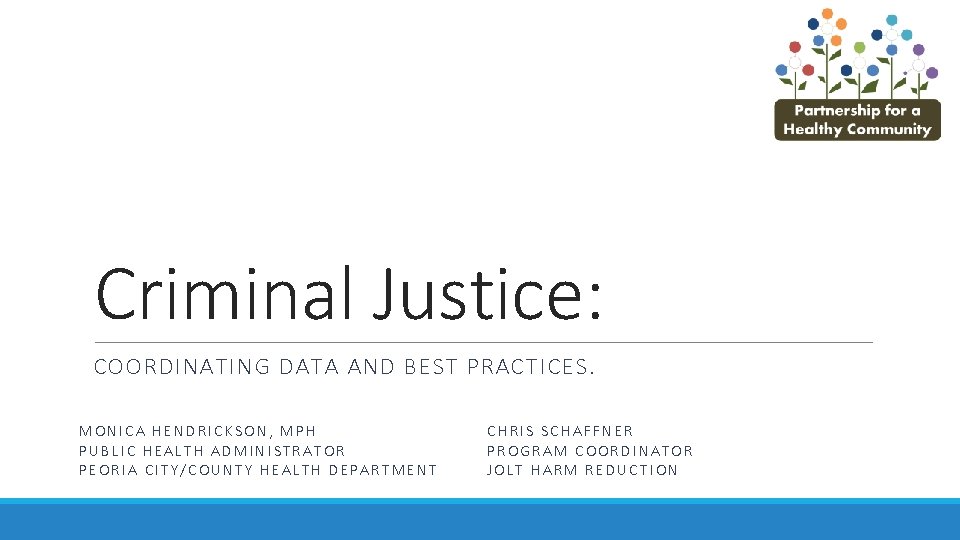 Partnership for a Healthy Community

Criminal Justice:

COORDINATING DATA AND BEST PRACTICES.

MONICA HENDRICKSON, MPH
PUBLIC HEALTH ADMINISTRATOR
PEORIA CITY/COUNTY HEALTH DEPARTMENT

CHRIS SCHAFFNER
PROGRAM COORDINATOR
JOLT HARM REDUCTION